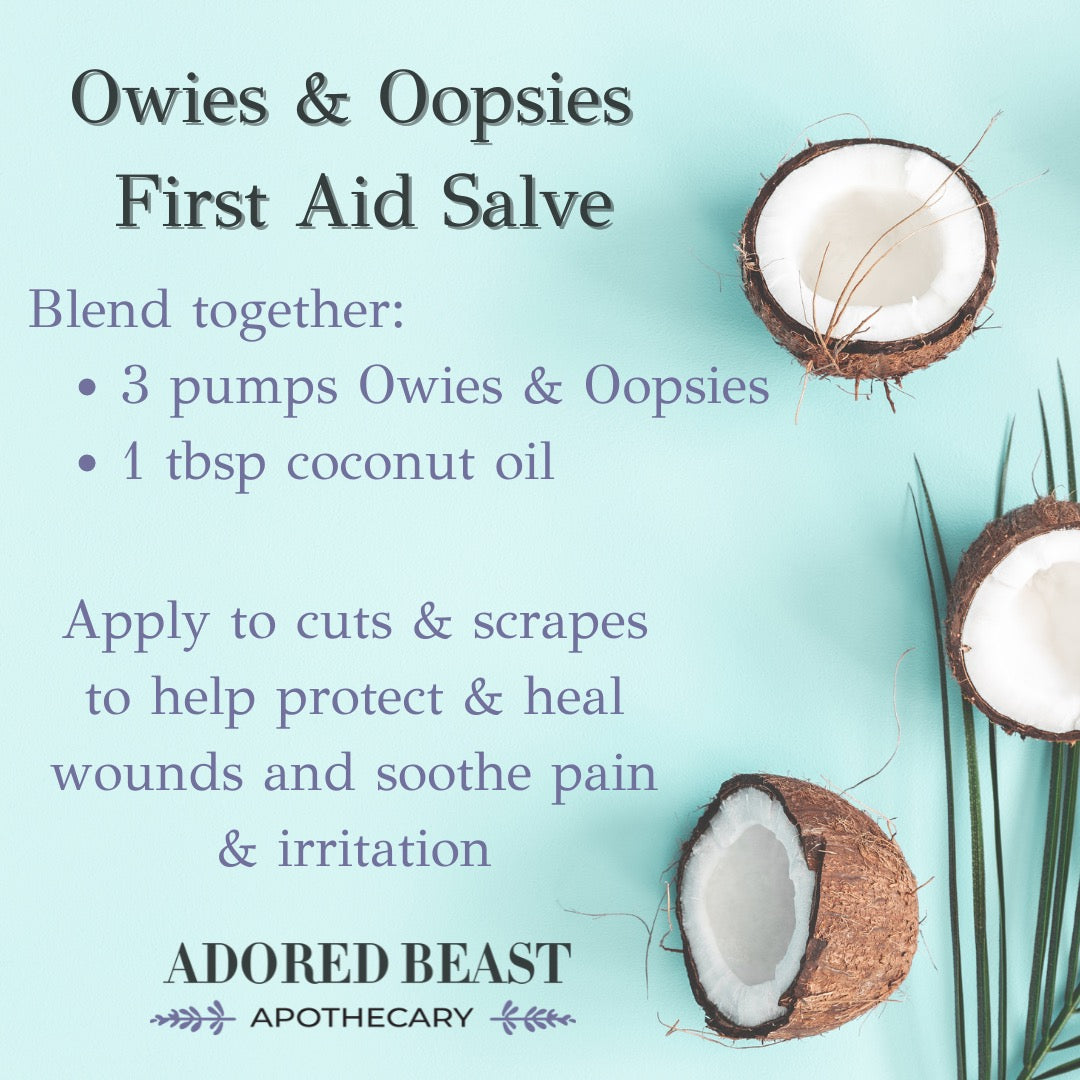 Owies & Oopsies
First Aid Salve

Blend together:
• 3 pumps Owies & Oopsies
• 1 tbsp coconut oil

Apply to cuts & scrapes to help protect & heal wounds and soothe pain & irritation

ADORED BEAST
APOTHECARY